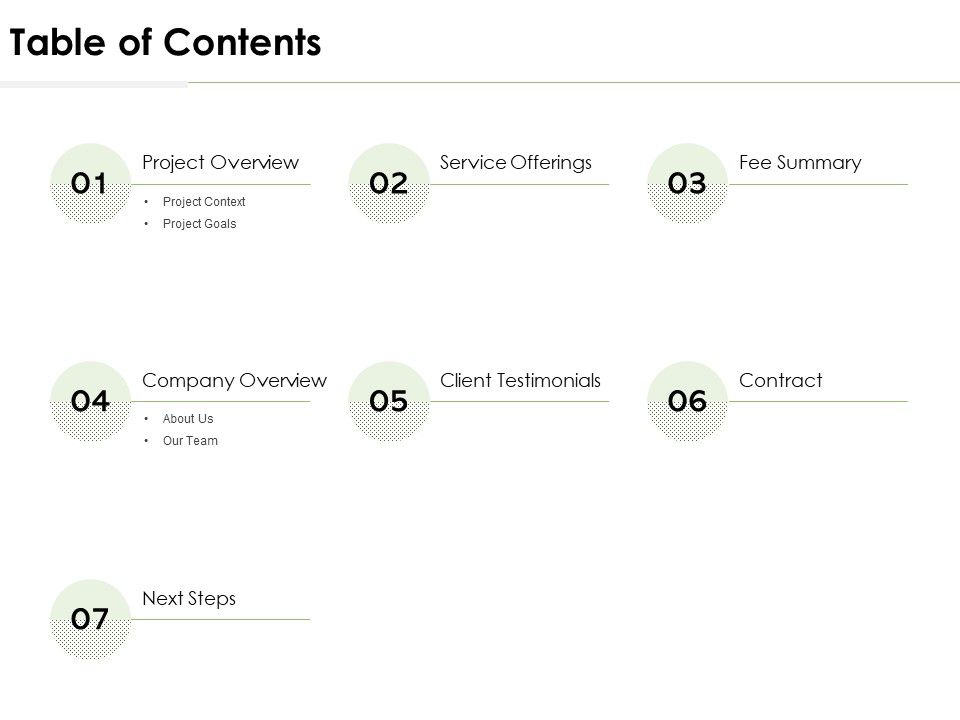 Table of Contents

01 Project Overview
• Project Context
• Project Goals

02 Service Offerings

03 Fee Summary

04 Company Overview
• About Us
• Our Team

05 Client Testimonials

06 Contract

07 Next Steps